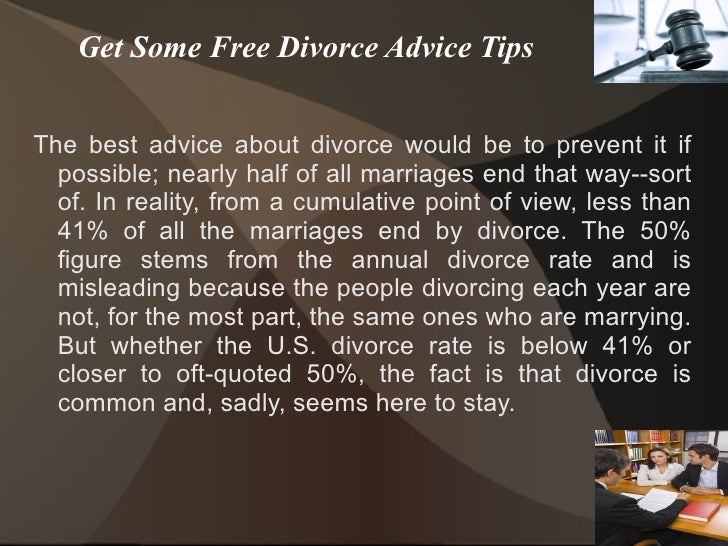 Get Some Free Divorce Advice Tips

The best advice about divorce would be to prevent it if possible; nearly half of all marriages end that way--sort of. In reality, from a cumulative point of view, less than 41% of all the marriages end by divorce. The 50% figure stems from the annual divorce rate and is misleading because the people divorcing each year are not, for the most part, the same ones who are marrying. But whether the U.S. divorce rate is below 41% or closer to oft-quoted 50%, the fact is that divorce is common and, sadly, seems here to stay.